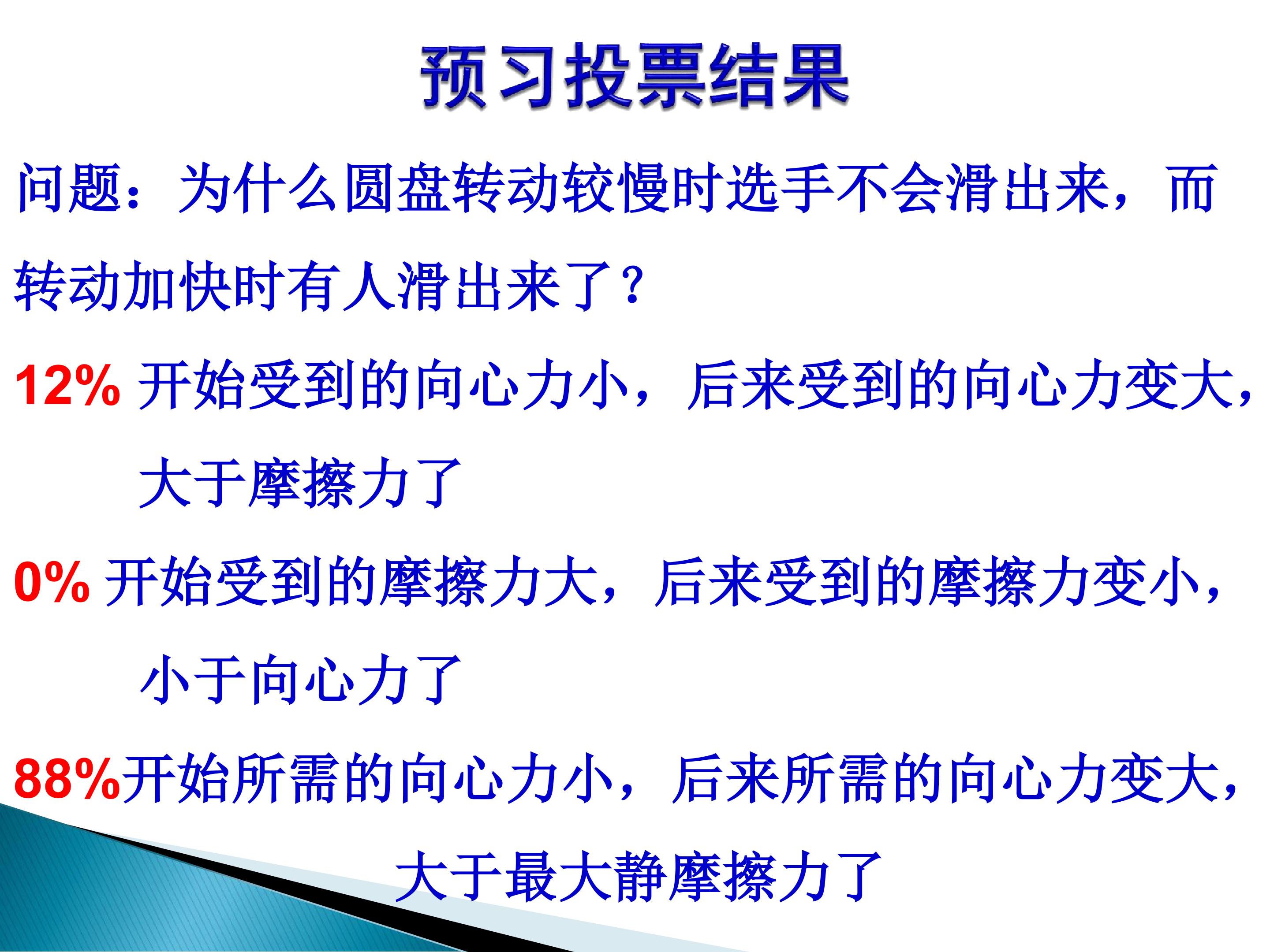 预习投票结果

问题：为什么圆盘转动较慢时选手不会滑出来，而转动加快时有人滑出来了？

12%开始受到的向心力小，后来受到的向心力变大，大于摩擦力了

0%开始受到的摩擦力大，后来受到的摩擦力变小，小于向心力了

88%开始所需的向心力小，后来所需的向心力变大，大于最大静摩擦力了